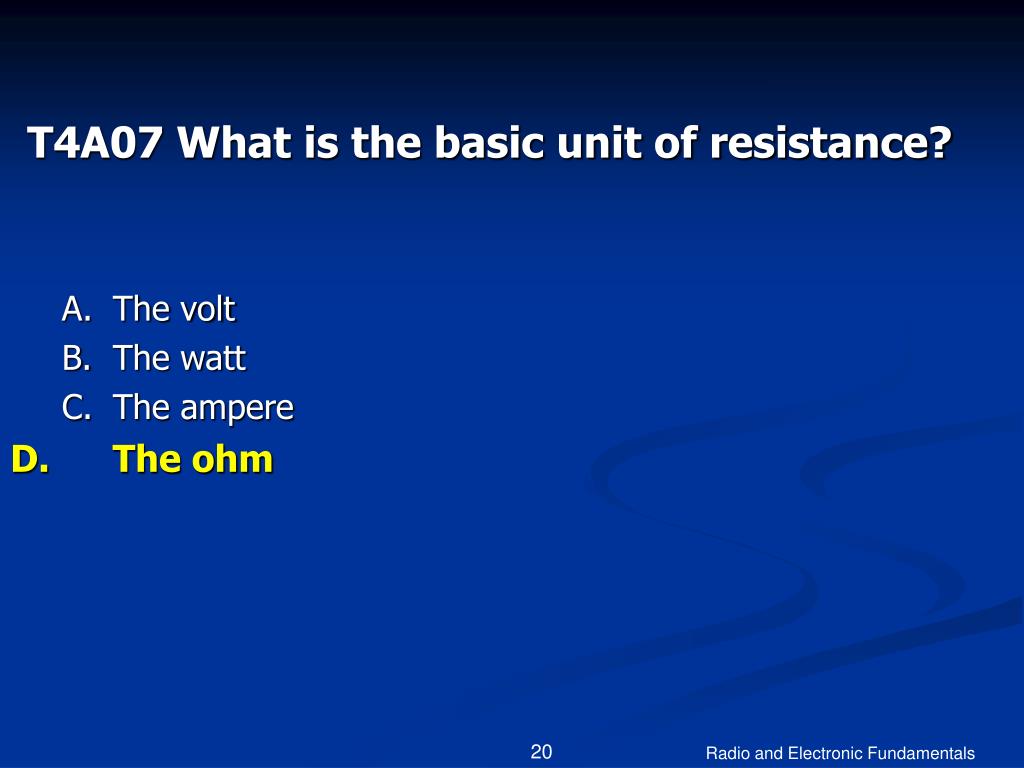 T4A07 What is the basic unit of resistance?

A. The volt
B. The watt
C. The ampere
D. The ohm

20

Radio and Electronic Fundamentals